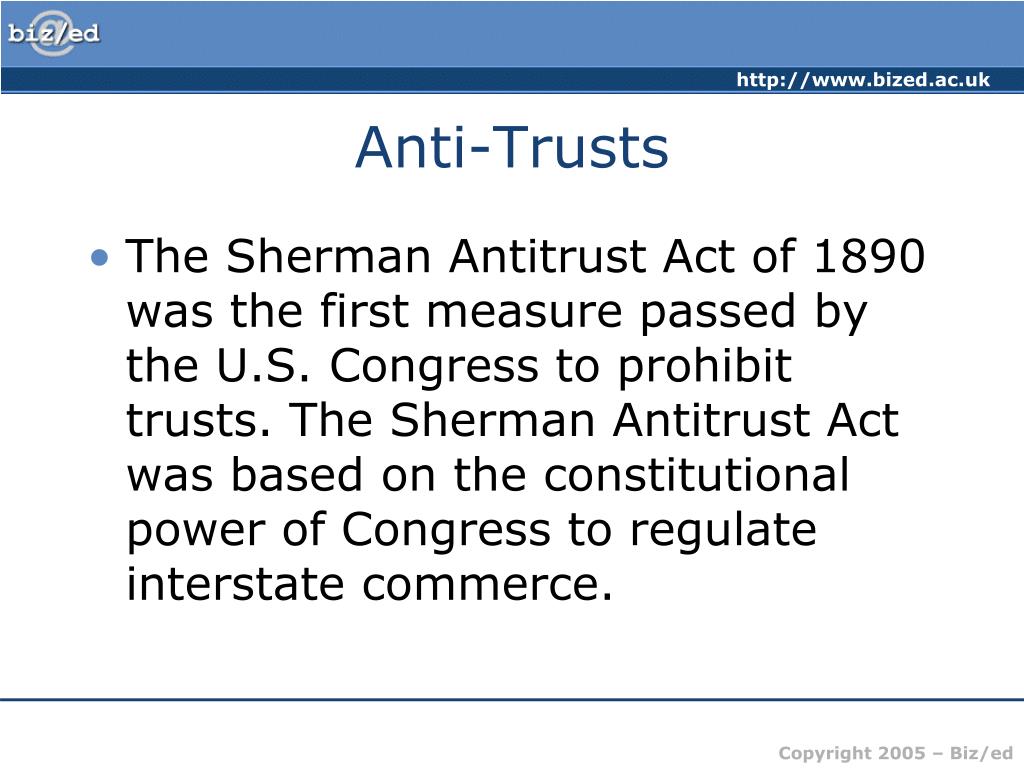 biz/ed

http://www.bized.ac.uk

Anti-Trusts

• The Sherman Antitrust Act of 1890 was the first measure passed by the U.S. Congress to prohibit trusts. The Sherman Antitrust Act was based on the constitutional power of Congress to regulate interstate commerce.

Copyright 2005 – Biz/ed